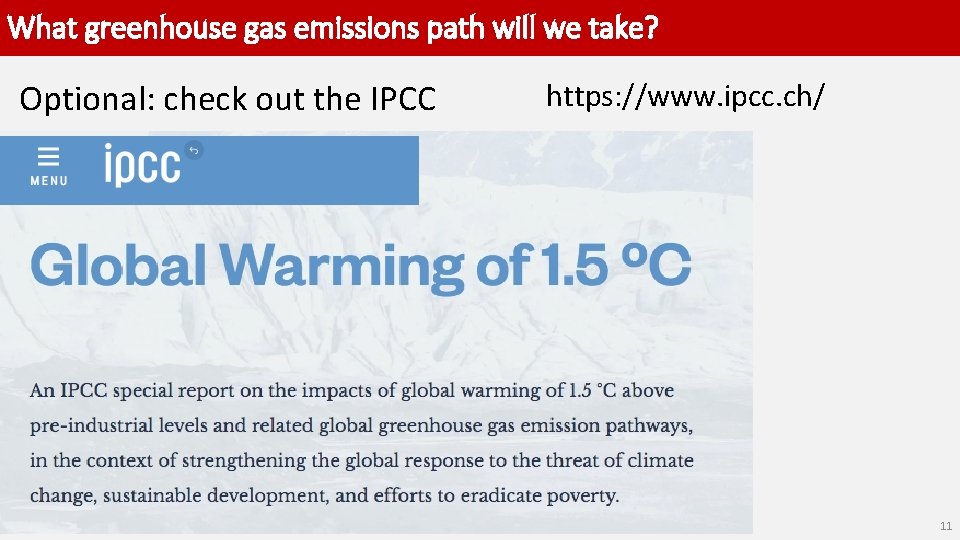 What greenhouse gas emissions path will we take?

Optional: check out the IPCC

https://www.ipcc.ch/

MENU

ipcc

Global Warming of 1.5 ºC

An IPCC special report on the impacts of global warming of 1.5 °C above pre-industrial levels and related global greenhouse gas emission pathways, in the context of strengthening the global response to the threat of climate change, sustainable development, and efforts to eradicate poverty.

11